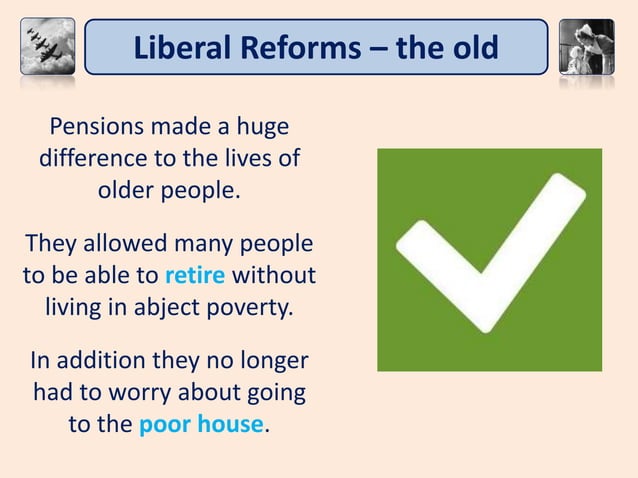 Liberal Reforms – the old

Pensions made a huge difference to the lives of older people.

They allowed many people to be able to retire without living in abject poverty.

In addition they no longer had to worry about going to the poor house.